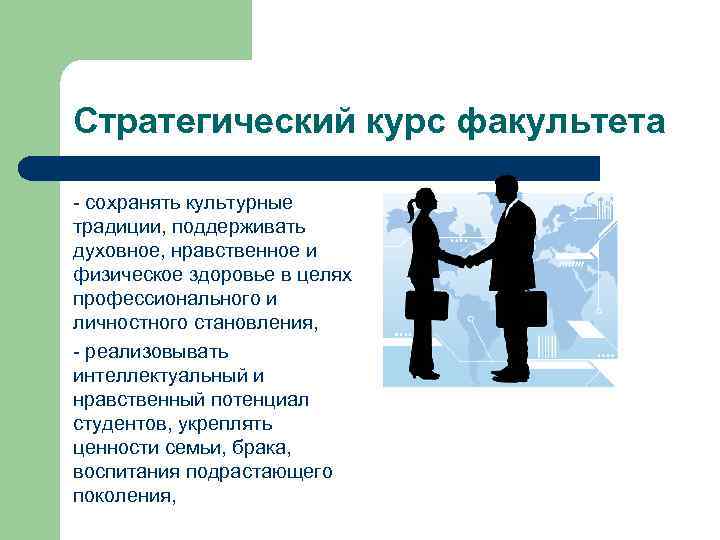 Стратегический курс факультета

- сохранять культурные традиции, поддерживать духовное, нравственное и физическое здоровье в целях профессионального и личностного становления,

- реализовывать интеллектуальный и нравственный потенциал студентов, укреплять ценности семьи, брака, воспитания подрастающего поколения,